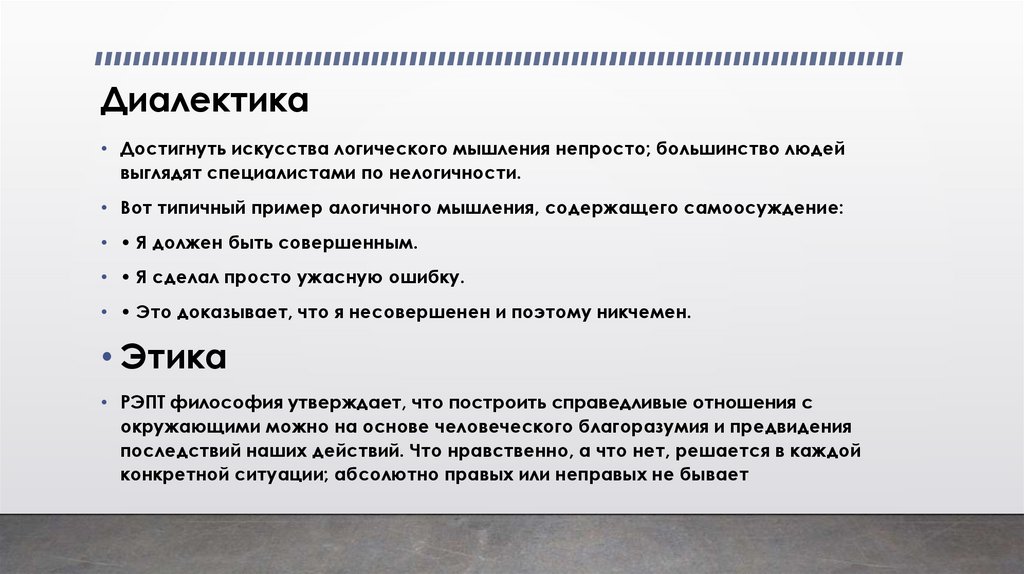 Диалектика

• Достигнуть искусства логического мышления непросто; большинство людей выглядят специалистами по нелогичности.

• Вот типичный пример алогичного мышления, содержащего самоосуждение:

• • Я должен быть совершенным.

• • Я сделал просто ужасную ошибку.

• • Это доказывает, что я несовершенен и поэтому никчемен.

• Этика

• РЭПТ философия утверждает, что построить справедливые отношения с окружающими можно на основе человеческого благоразумия и предвидения последствий наших действий. Что нравственно, а что нет, решается в каждой конкретной ситуации; абсолютно правых или неправых не бывает